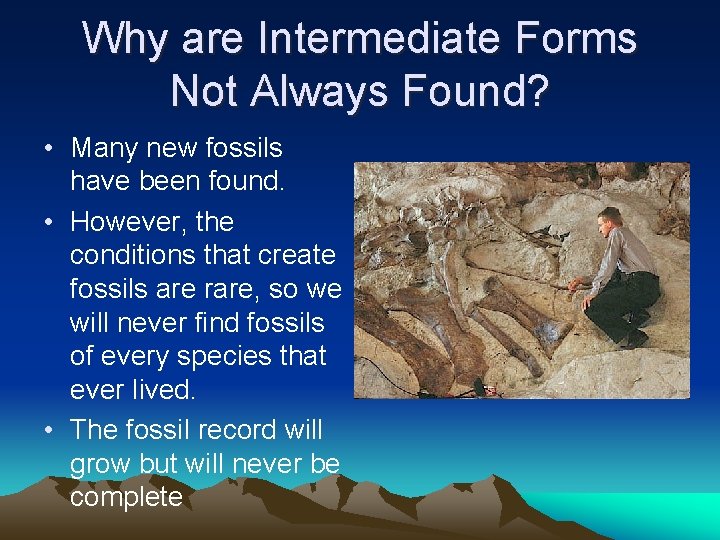 Why are Intermediate Forms Not Always Found?

• Many new fossils have been found.
• However, the conditions that create fossils are rare, so we will never find fossils of every species that ever lived.
• The fossil record will grow but will never be complete